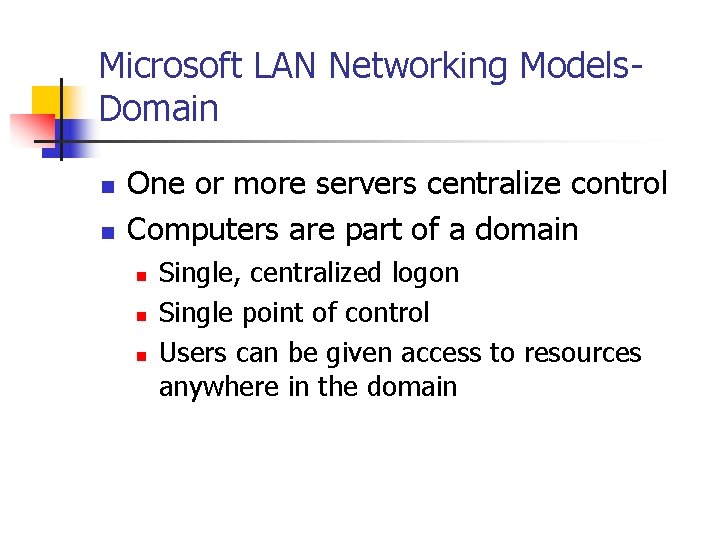 Microsoft LAN Networking Models-Domain

- One or more servers centralize control
- Computers are part of a domain
  - Single, centralized logon
  - Single point of control
  - Users can be given access to resources anywhere in the domain